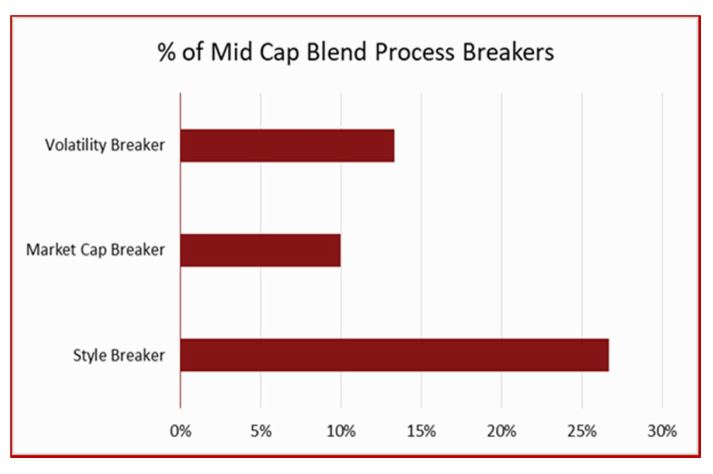 % of Mid Cap Blend Process Breakers

Volatility Breaker

Market Cap Breaker

Style Breaker

0%
5%
10%
15%
20%
25%
30%